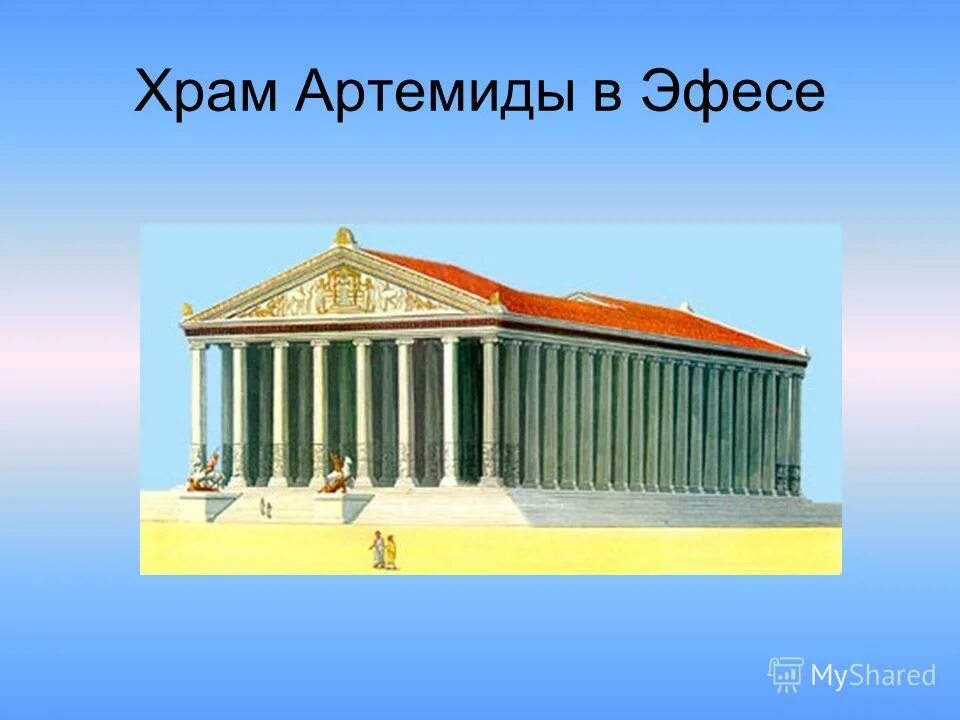 Храм Артемиды в Эфесе

MyShared